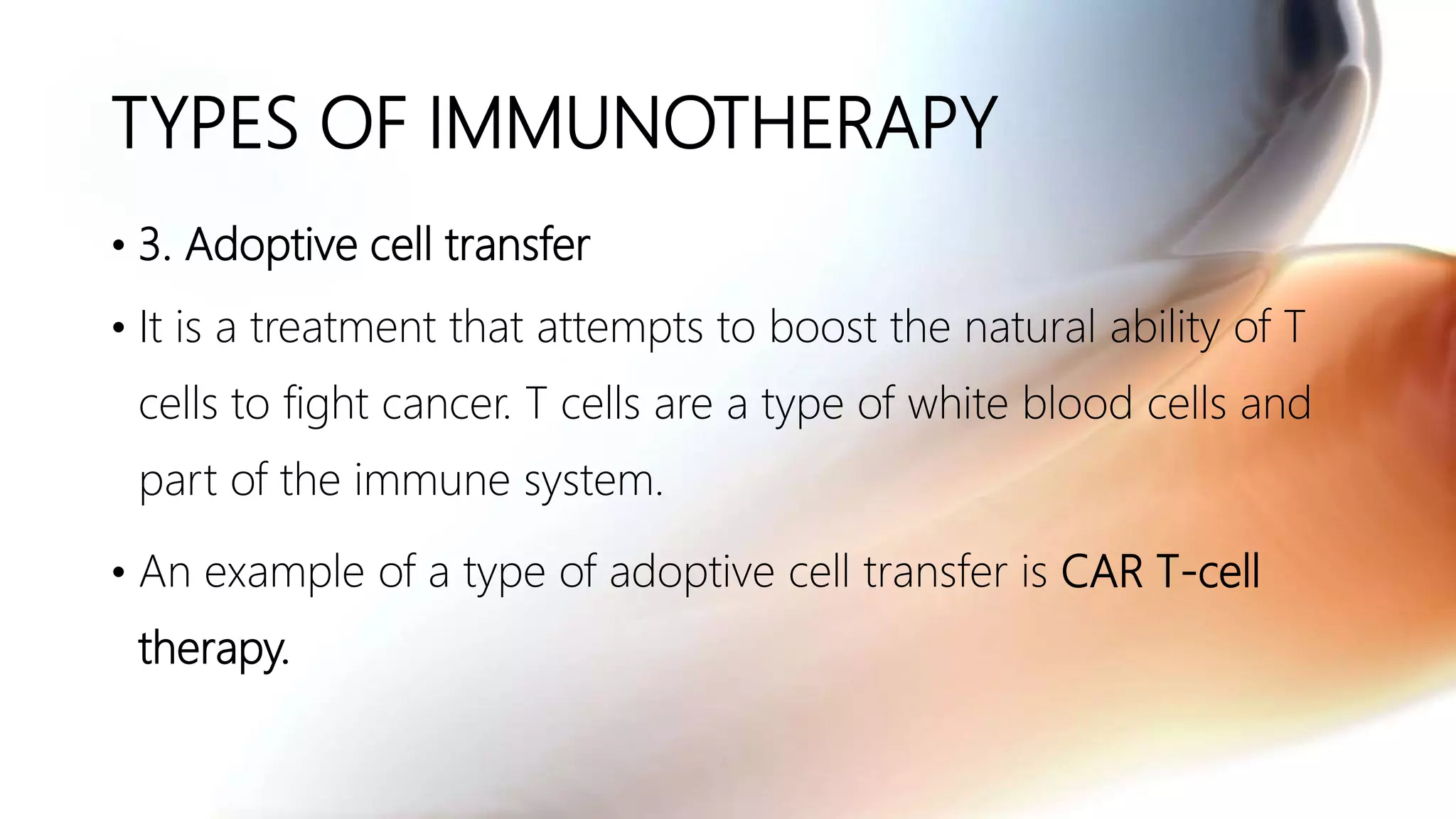 TYPES OF IMMUNOTHERAPY

• 3. Adoptive cell transfer

• It is a treatment that attempts to boost the natural ability of T cells to fight cancer. T cells are a type of white blood cells and part of the immune system.

• An example of a type of adoptive cell transfer is CAR T-cell therapy.